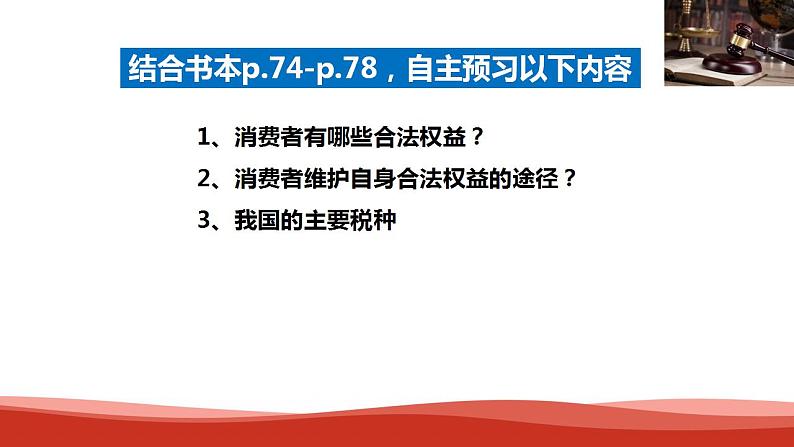 结合书本p.74-p.78，自主预习以下内容

1、消费者有哪些合法权益？

2、消费者维护自身合法权益的途径？

3、我国的主要税种